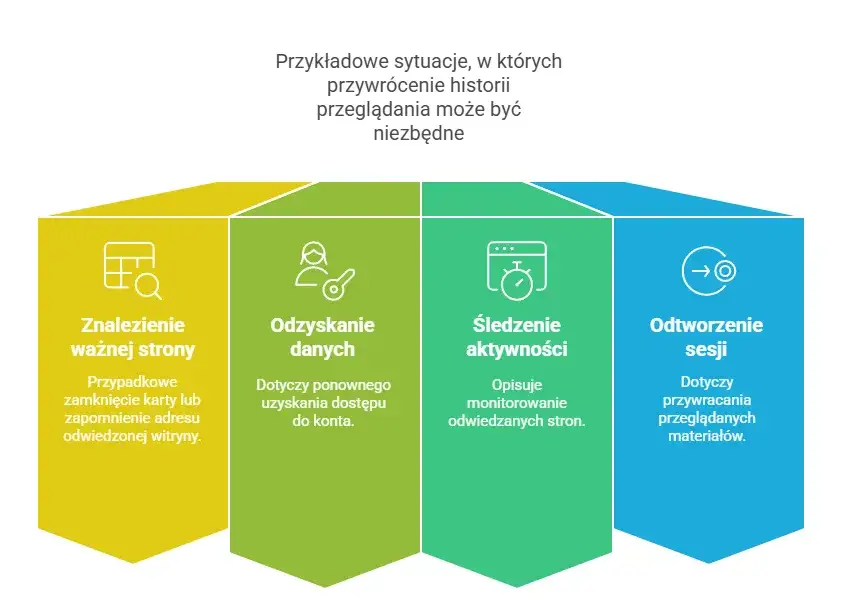 Przykładowe sytuacje, w których przywrócenie historii przeglądania może być niezbędne

Znalezienie ważnej strony

Przypadkowe zamknięcie karty lub zapomnienie adresu odwiedzonej witryny.

Odzyskanie danych

Dotyczy ponownego uzyskania dostępu do konta.

Śledzenie aktywności

Opisuje monitorowanie odwiedzanych stron.

Odtworzenie sesji

Dotyczy przywracania przeglądanych materiałów.